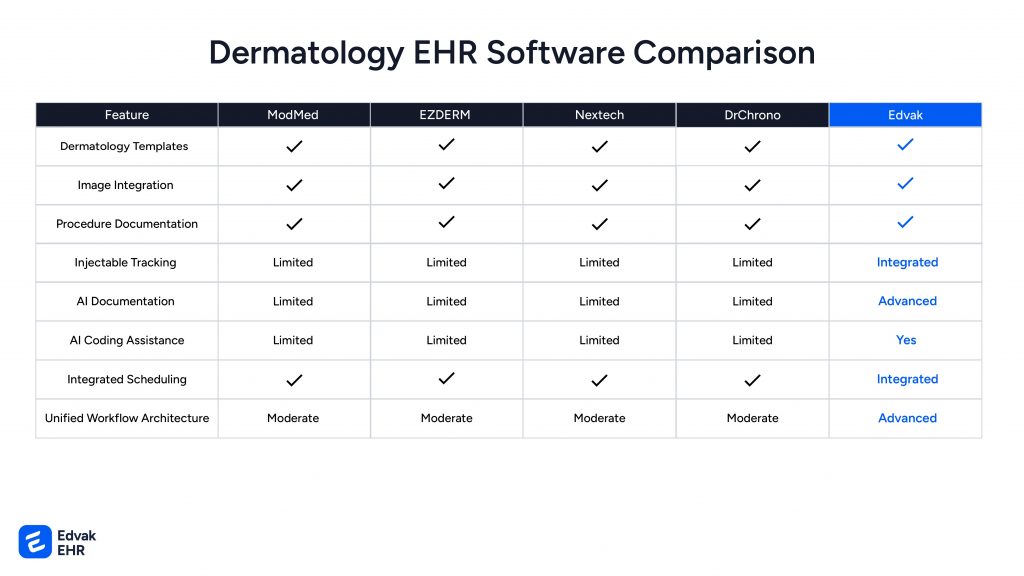 Dermatology EHR Software Comparison

| Feature | ModMed | EZDERM | Nextech | DrChrono | Edvak |
|---|---|---|---|---|---|
| Dermatology Templates | ✓ | ✓ | ✓ | ✓ | ✓ |
| Image Integration | ✓ | ✓ | ✓ | ✓ | ✓ |
| Procedure Documentation | ✓ | ✓ | ✓ | ✓ | ✓ |
| Injectable Tracking | Limited | Limited | Limited | Limited | Integrated |
| AI Documentation | Limited | Limited | Limited | Limited | Advanced |
| AI Coding Assistance | Limited | Limited | Limited | Limited | Yes |
| Integrated Scheduling | ✓ | ✓ | ✓ | ✓ | Integrated |
| Unified Workflow Architecture | Moderate | Moderate | Moderate | Moderate | Advanced |

Edvak EHR